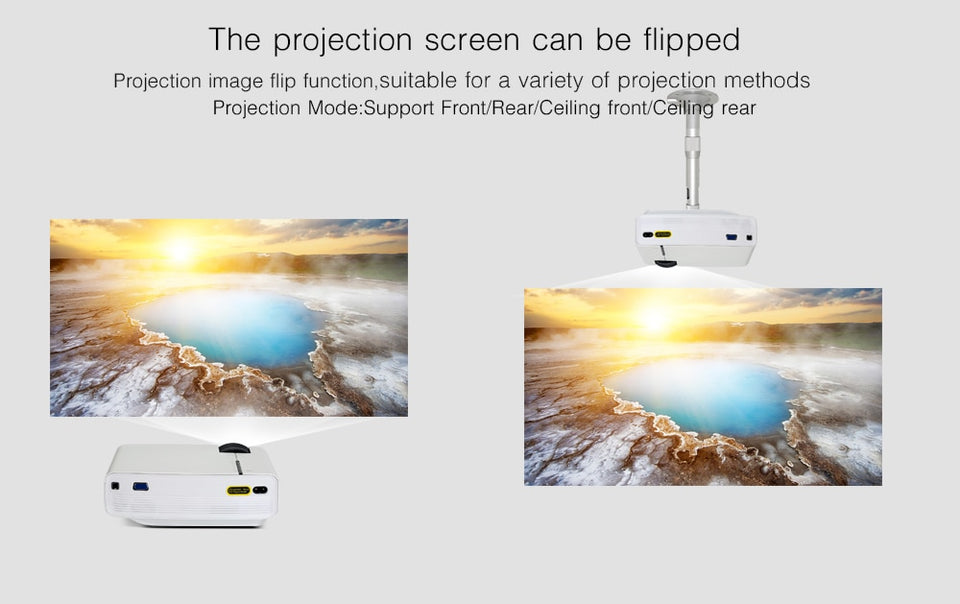 The projection screen can be flipped

Projection image flip function,suitable for a variety of projection methods

Projection Mode:Support Front/Rear/Ceiling front/Ceiling rear